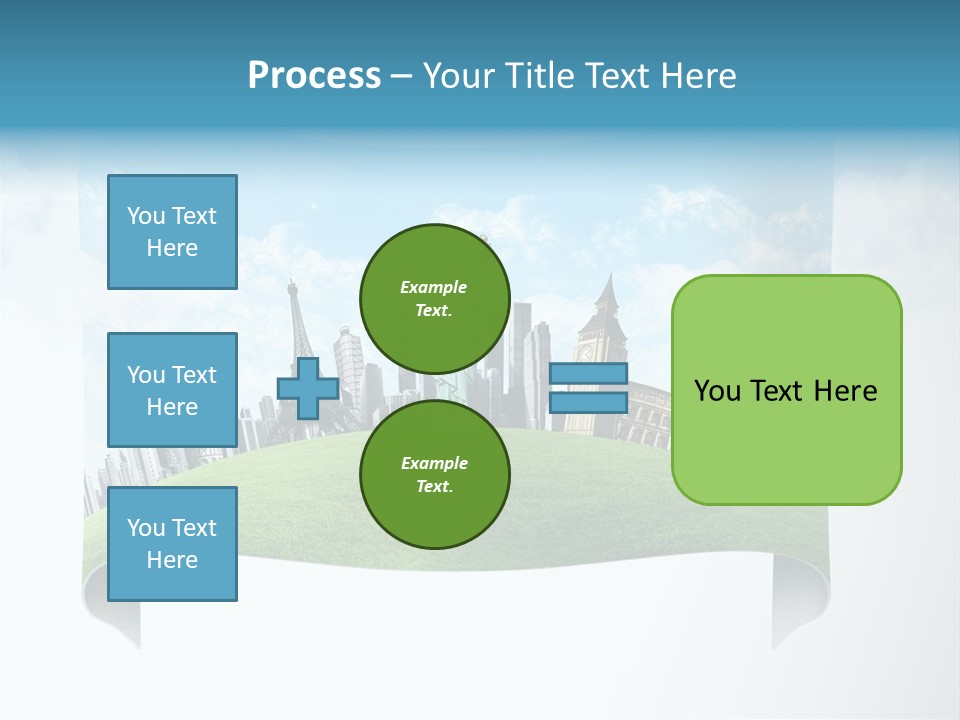 Process – Your Title Text Here

You Text Here

You Text Here

You Text Here

Example Text.

Example Text.

You Text Here